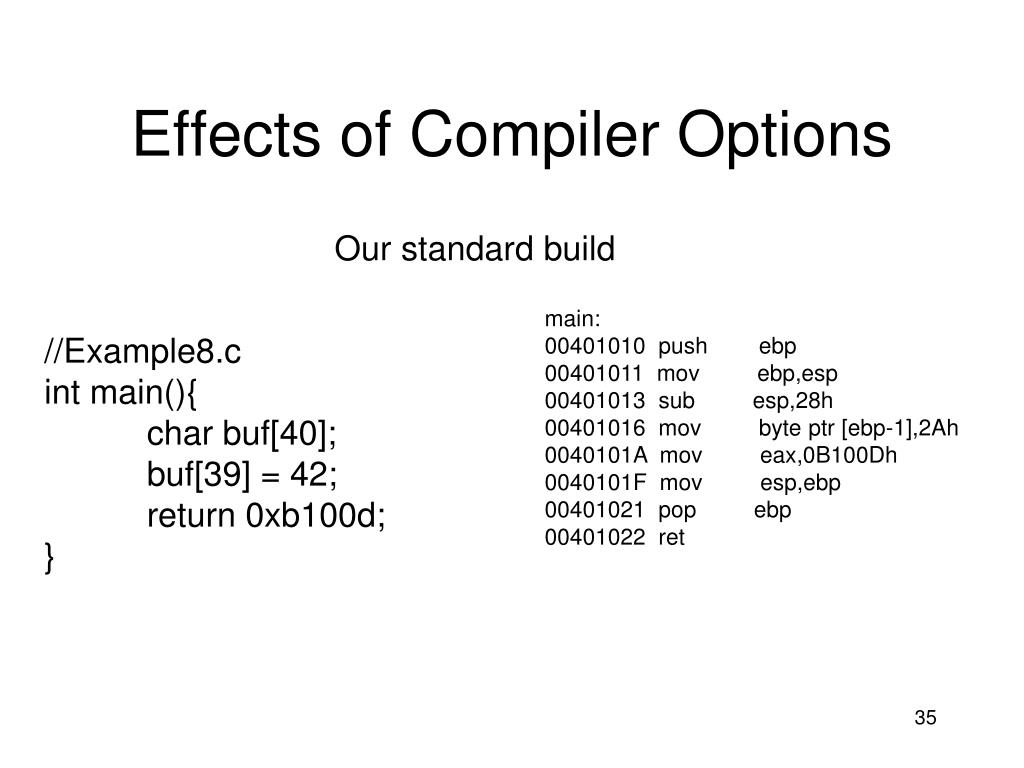 Effects of Compiler Options

Our standard build

//Example8.c
int main(){
char buf[40];
buf[39] = 42;
return 0xb100d;
}

main:
00401010 push ebp
00401011 mov ebp,esp
00401013 sub esp,28h
00401016 mov byte ptr [ebp-1],2Ah
0040101A mov eax,0B100Dh
0040101F mov esp,ebp
00401021 pop ebp
00401022 ret

35